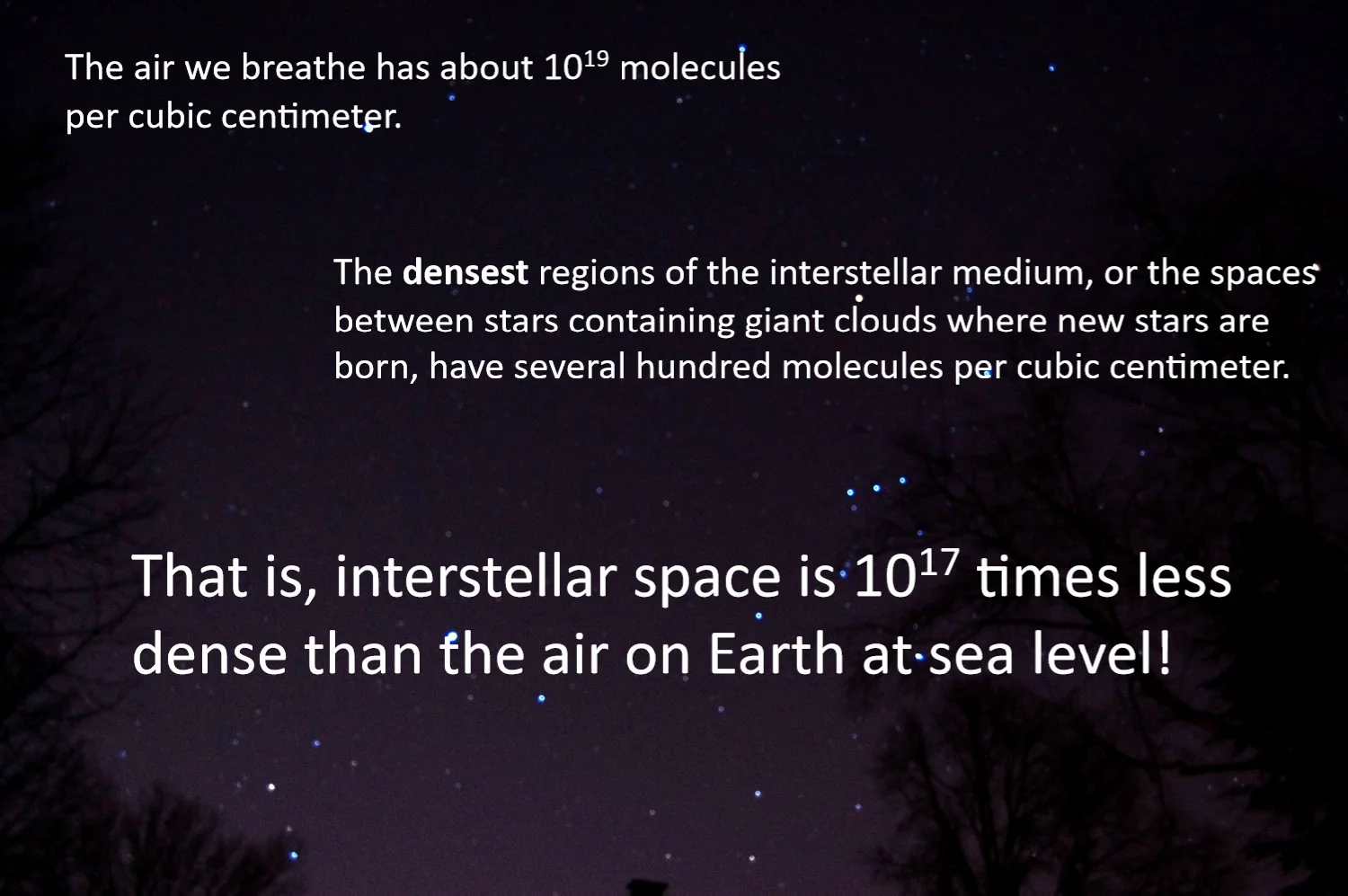 The air we breathe has about $10^{19}$ molecules per cubic centimeter.

The **densest** regions of the interstellar medium, or the spaces between stars containing giant clouds where new stars are born, have several hundred molecules per cubic centimeter.

That is, interstellar space is $10^{17}$ times less dense than the air on Earth at sea level!